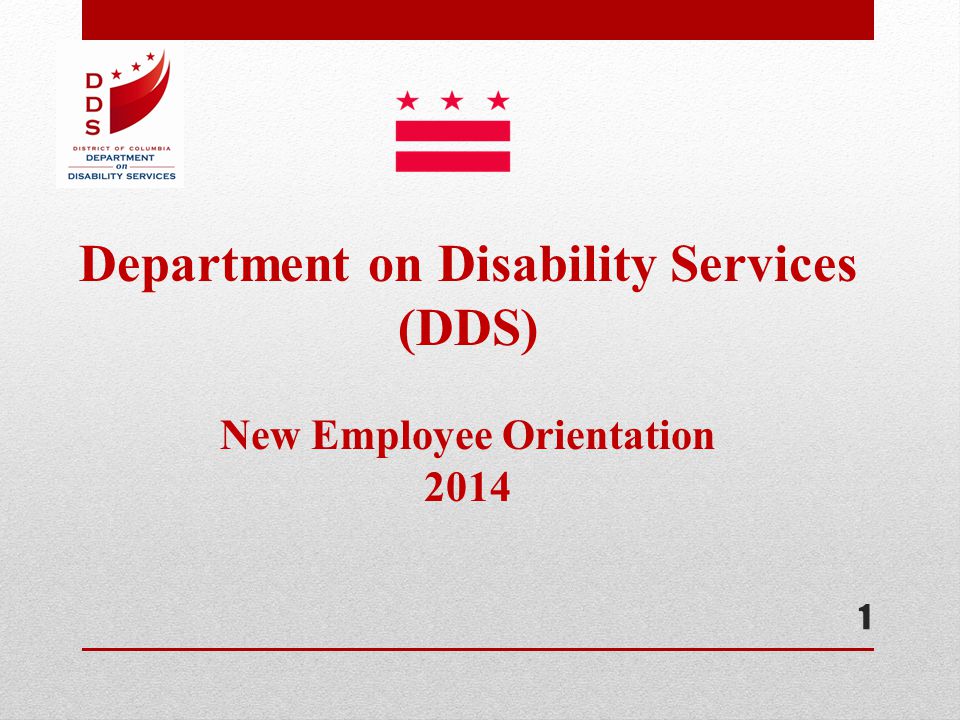 D
D
S
DISTRICT OF COLUMBIA
DEPARTMENT
on
DISABILITY SERVICES

Department on Disability Services (DDS)

New Employee Orientation
2014

1